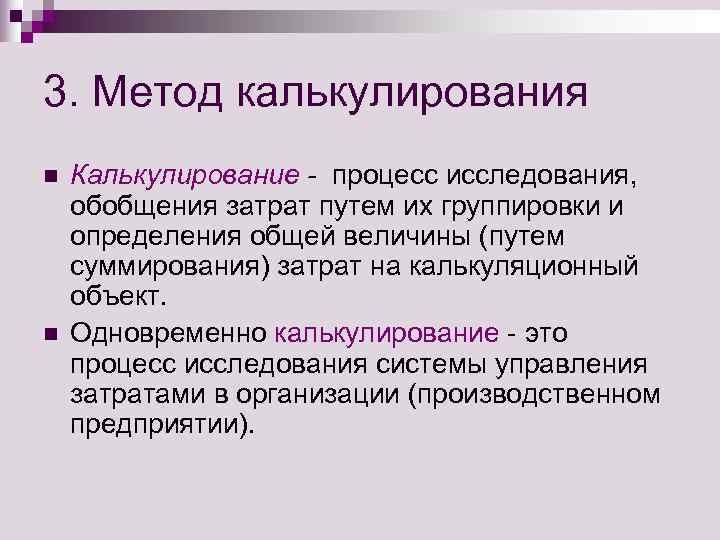 3. Метод калькулирования

Калькулирование - процесс исследования, обобщения затрат путем их группировки и определения общей величины (путем суммирования) затрат на калькуляционный объект.

Одновременно калькулирование - это процесс исследования системы управления затратами в организации (производственном предприятии).